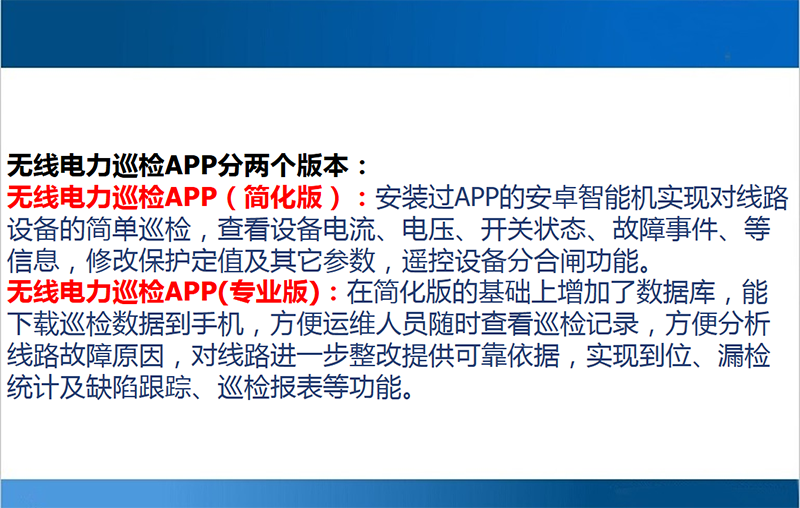 无线电力巡检APP分两个版本：

无线电力巡检APP（简化版）：安装过APP的安卓智能机实现对线路设备的简单巡检，查看设备电流、电压、开关状态、故障事件、等信息，修改保护定值及其它参数，遥控设备分合闸功能。

无线电力巡检APP(专业版)：在简化版的基础上增加了数据库，能下载巡检数据到手机，方便运维人员随时查看巡检记录，方便分析线路故障原因，对线路进一步整改提供可靠依据，实现到位、漏检统计及缺陷跟踪、巡检报表等功能。